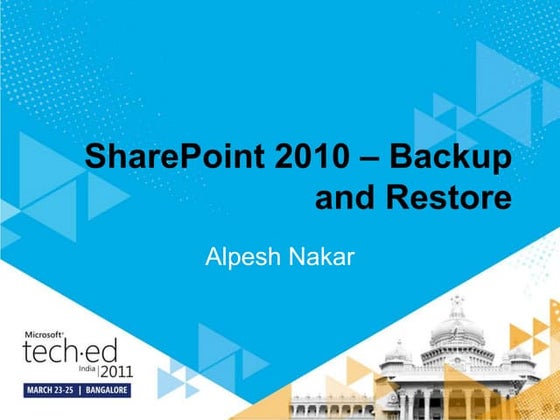 SharePoint 2010 – Backup and Restore

Alpesh Nakar

Microsoft® tech·ed India | 2011

MARCH 23-25 | BANGALORE